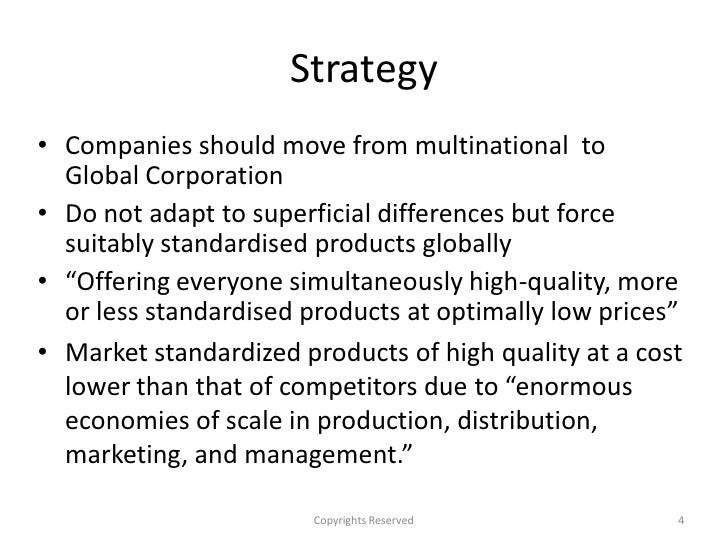 Strategy

• Companies should move from multinational to Global Corporation

• Do not adapt to superficial differences but force suitably standardised products globally

• “Offering everyone simultaneously high-quality, more or less standardised products at optimally low prices”

• Market standardized products of high quality at a cost lower than that of competitors due to “enormous economies of scale in production, distribution, marketing, and management.”

Copyrights Reserved

4